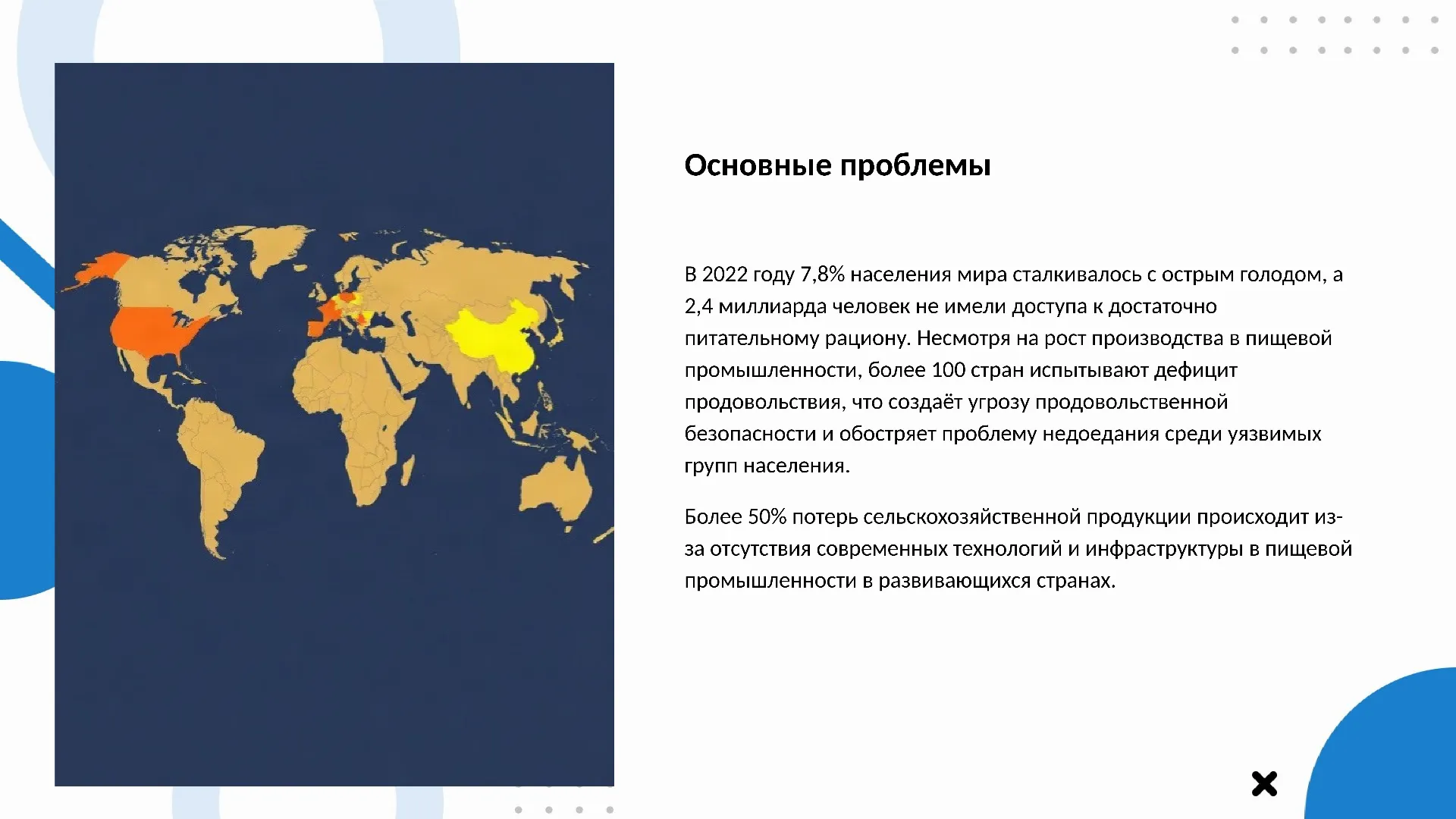 Основные проблемы

В 2022 году 7,8% населения мира сталкивалось с острым голодом, а 2,4 миллиарда человек не имели доступа к достаточно питательному рациону. Несмотря на рост производства в пищевой промышленности, более 100 стран испытывают дефицит продовольствия, что создаёт угрозу продовольственной безопасности и обостряет проблему недоедания среди уязвимых групп населения.

Более 50% потерь сельскохозяйственной продукции происходит из-за отсутствия современных технологий и инфраструктуры в пищевой промышленности в развивающихся странах.